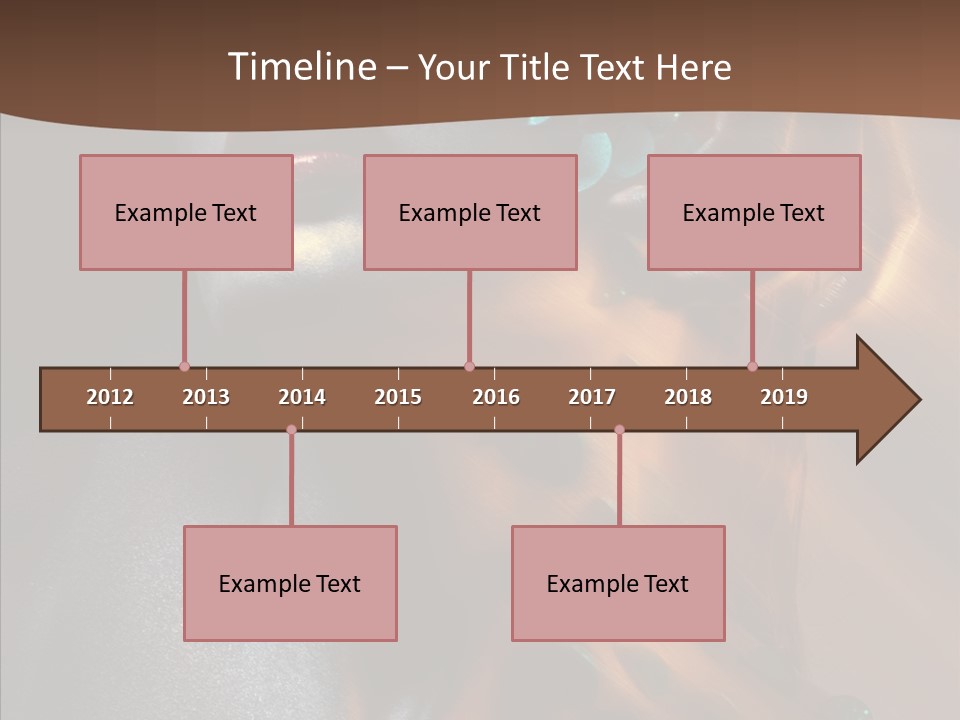 Timeline – Your Title Text Here

Example Text

Example Text

Example Text

2012 2013 2014 2015 2016 2017 2018 2019

Example Text

Example Text